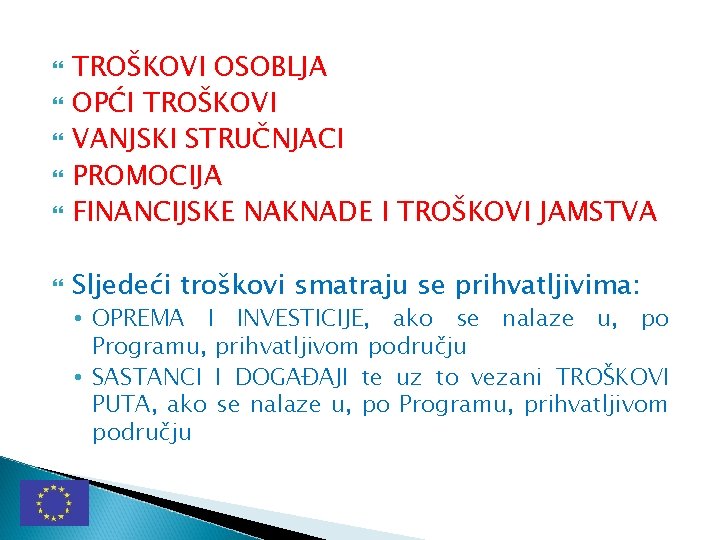 TROŠKOVI OSOBLJA
OPĆI TROŠKOVI
VANJSKI STRUČNJACI
PROMOCIJA
FINANCIJSKE NAKNADE I TROŠKOVI JAMSTVA

Sljedeći troškovi smatraju se prihvatljivima:
• OPREMA I INVESTICIJE, ako se nalaze u, po Programu, prihvatljivom području
• SASTANCI I DOGAĐAJI te uz to vezani TROŠKOVI PUTA, ako se nalaze u, po Programu, prihvatljivom području